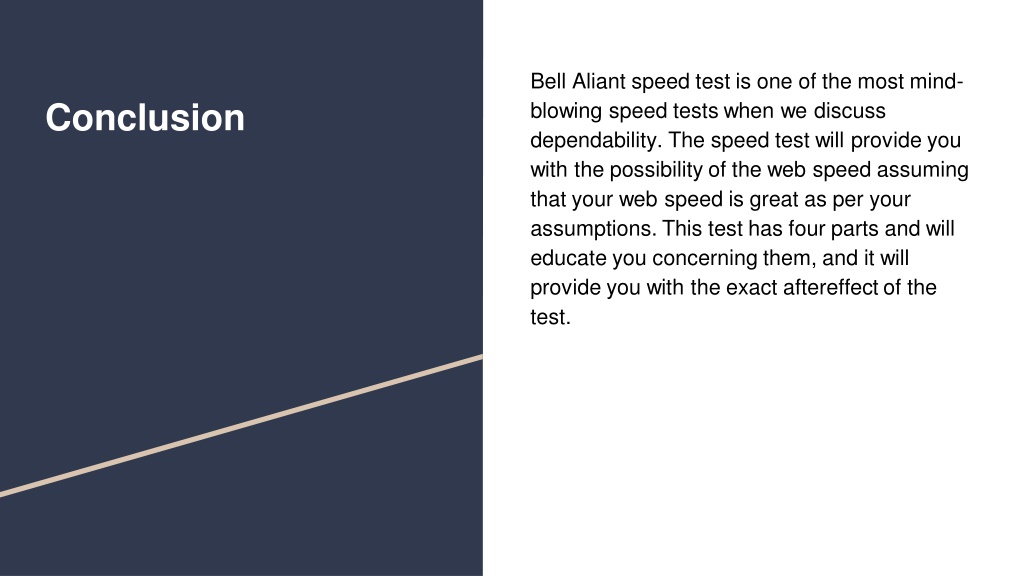 Conclusion

Bell Aliant speed test is one of the most mind-blowing speed tests when we discuss dependability. The speed test will provide you with the possibility of the web speed assuming that your web speed is great as per your assumptions. This test has four parts and will educate you concerning them, and it will provide you with the exact aftereffect of the test.